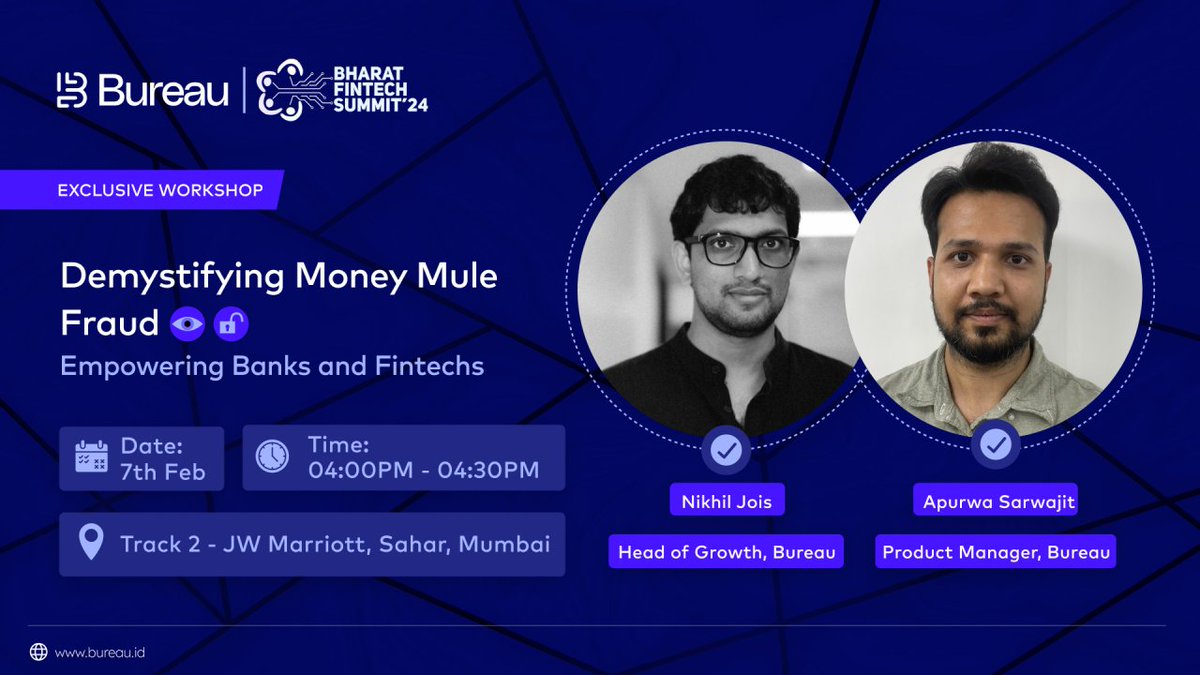 Bureau | BHARAT FINTECH SUMMIT'24

EXCLUSIVE WORKSHOP

Demystifying Money Mule Fraud

Empowering Banks and Fintechs

Date: 7th Feb

Time: 04:00PM - 04:30PM

Track 2 - JW Marriott, Sahar, Mumbai

Nikhil Jois

Head of Growth, Bureau

Apurwa Sarwajit

Product Manager, Bureau

www.bureau.id